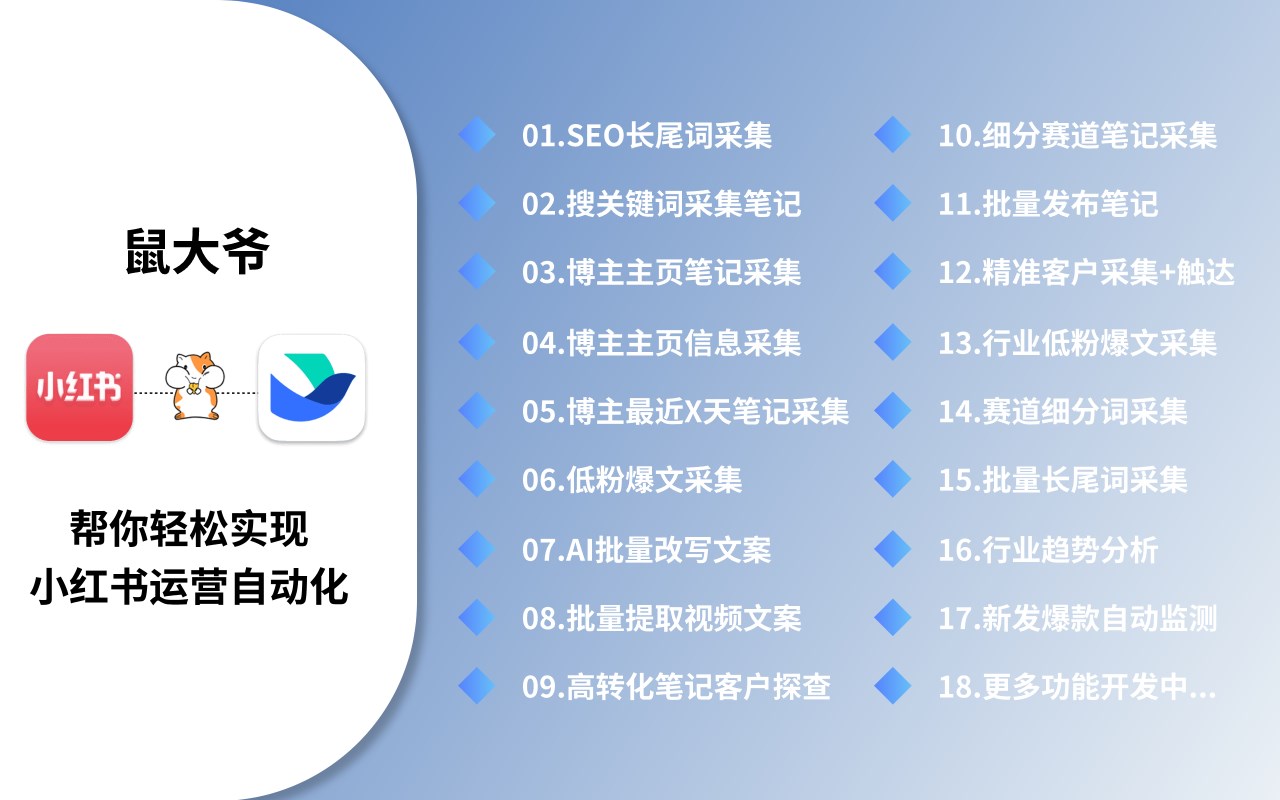 鼠大爷

小红书

帮你轻松实现
小红书运营自动化

01.SEO长尾词采集
02.搜关键词采集笔记
03.博主主页笔记采集
04.博主主页信息采集
05.博主最近X天笔记采集
06.低粉爆文采集
07.AI批量改写文案
08.批量提取视频文案
09.高转化笔记客户探查

10.细分赛道笔记采集
11.批量发布笔记
12.精准客户采集+触达
13.行业低粉爆文采集
14.赛道细分词采集
15.批量长尾词采集
16.行业趋势分析
17.新发爆款自动监测
18.更多功能开发中...